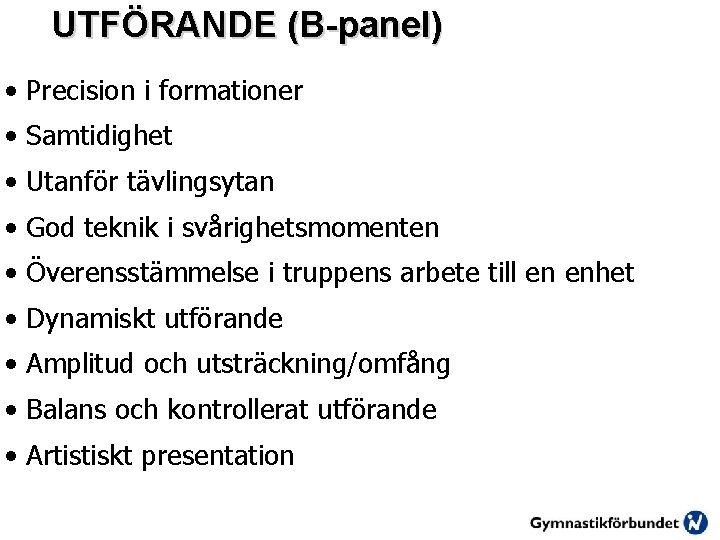 UTFÖRANDE (B-panel)

• Precision i formationer
• Samtidighet
• Utanför tävlingsytan
• God teknik i svårighetsmomenten
• Överensstämmelse i truppens arbete till en enhet
• Dynamiskt utförande
• Amplitud och utsträckning/omfång
• Balans och kontrollerat utförande
• Artistiskt presentation

Gymnastikförbundet